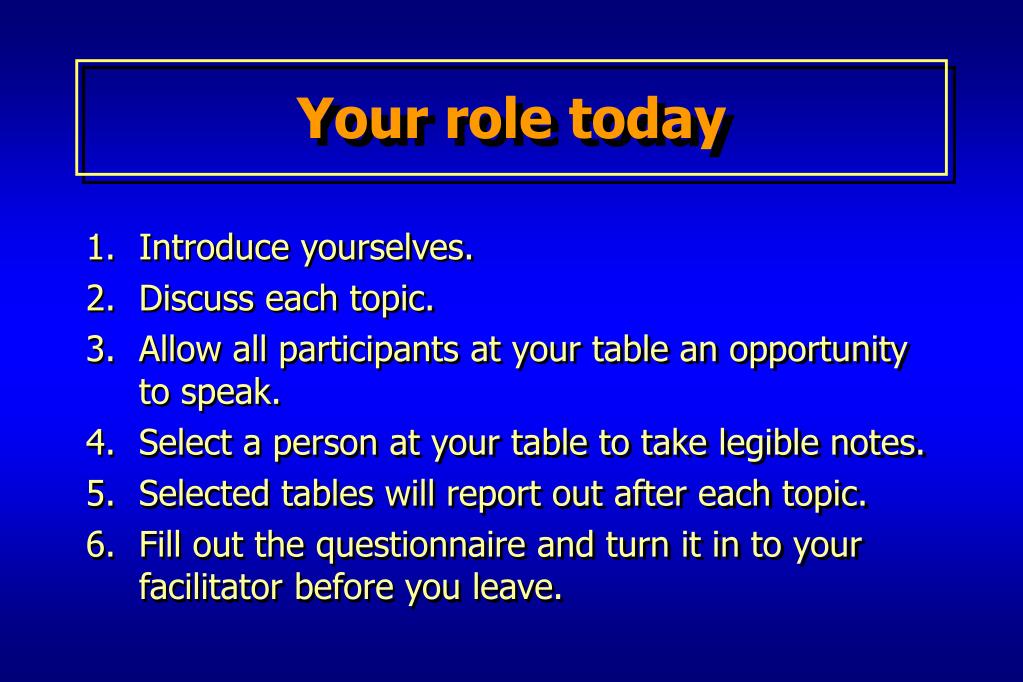 Your role today

1. Introduce yourselves.
2. Discuss each topic.
3. Allow all participants at your table an opportunity to speak.
4. Select a person at your table to take legible notes.
5. Selected tables will report out after each topic.
6. Fill out the questionnaire and turn it in to your facilitator before you leave.